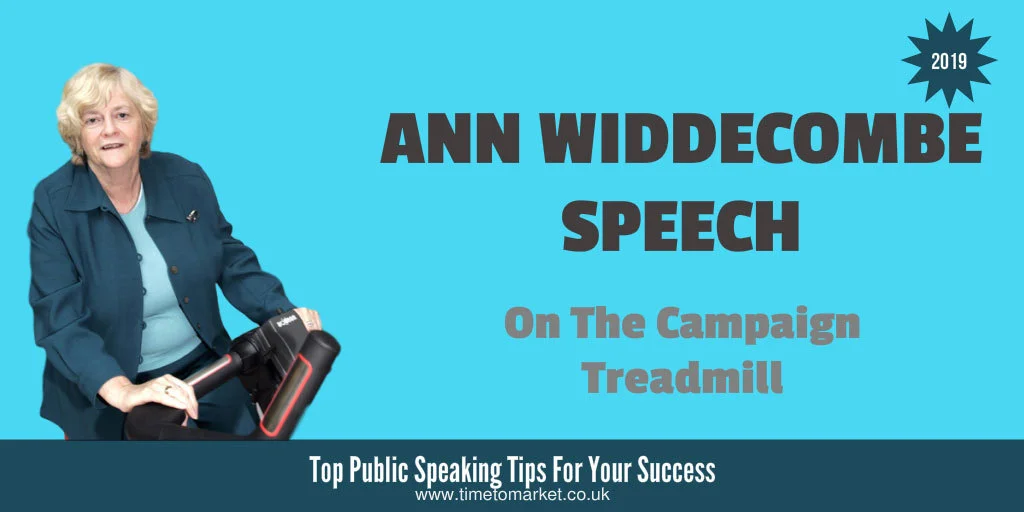 2019

ANN WIDDECOMBE SPEECH

On The Campaign Treadmill

Top Public Speaking Tips For Your Success
www.timetomarket.co.uk